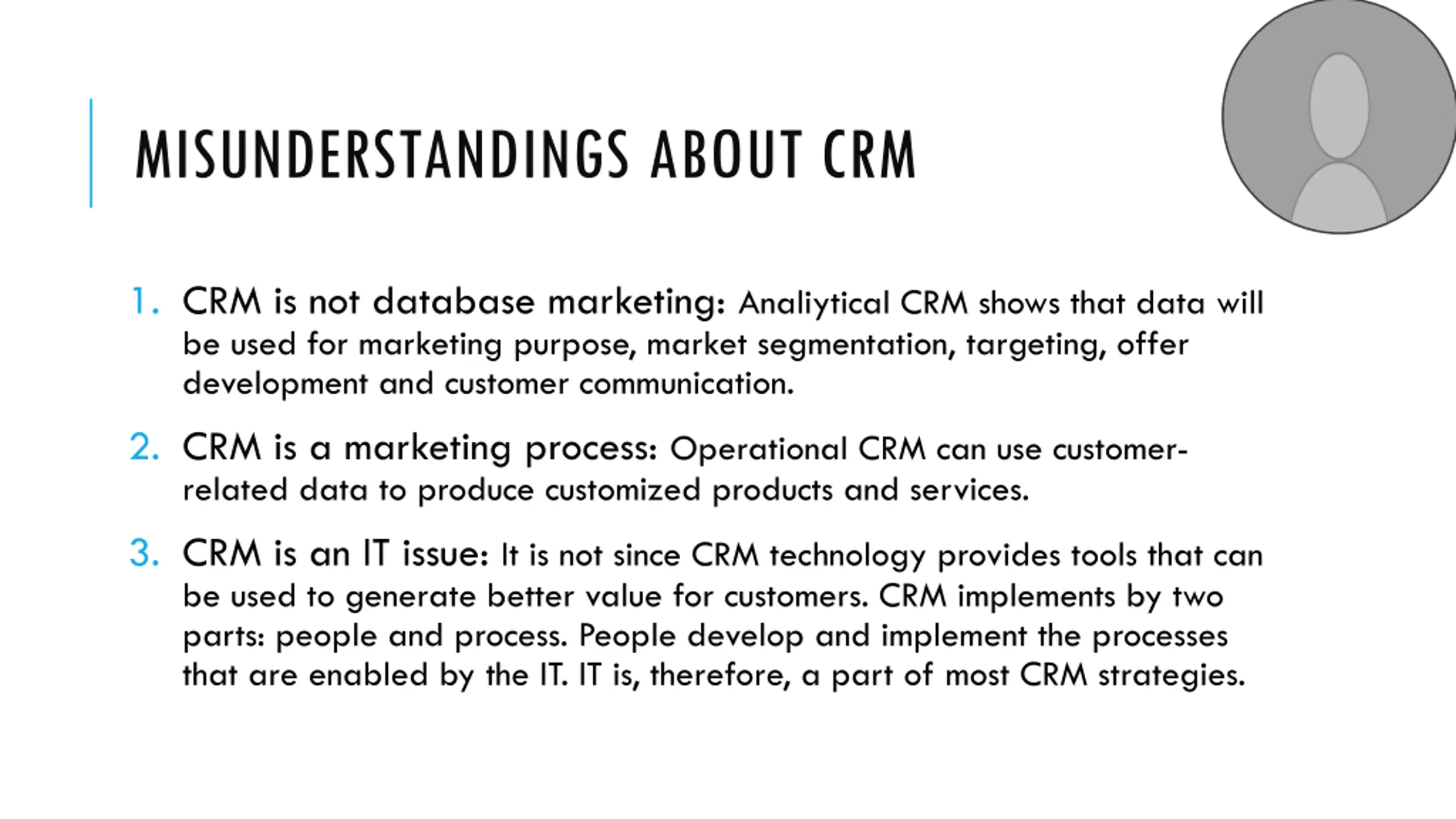 MISUNDERSTANDINGS ABOUT CRM

1. CRM is not database marketing: Analiytical CRM shows that data will be used for marketing purpose, market segmentation, targeting, offer development and customer communication.

2. CRM is a marketing process: Operational CRM can use customer-related data to produce customized products and services.

3. CRM is an IT issue: It is not since CRM technology provides tools that can be used to generate better value for customers. CRM implements by two parts: people and process. People develop and implement the processes that are enabled by the IT. IT is, therefore, a part of most CRM strategies.